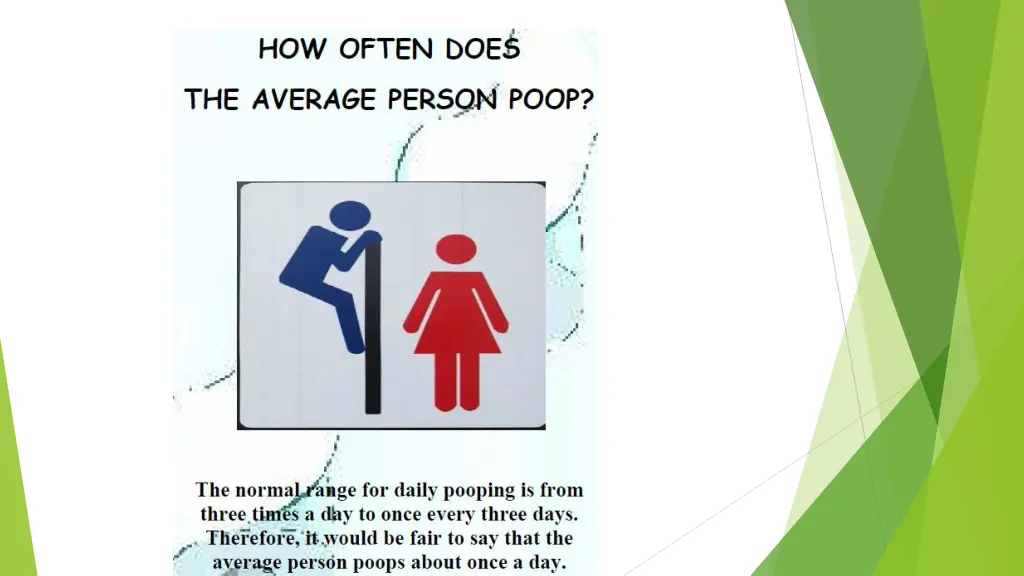 HOW OFTEN DOES
THE AVERAGE PERSON POOP?

The normal range for daily pooping is from three times a day to once every three days. Therefore, it would be fair to say that the average person poops about once a day.